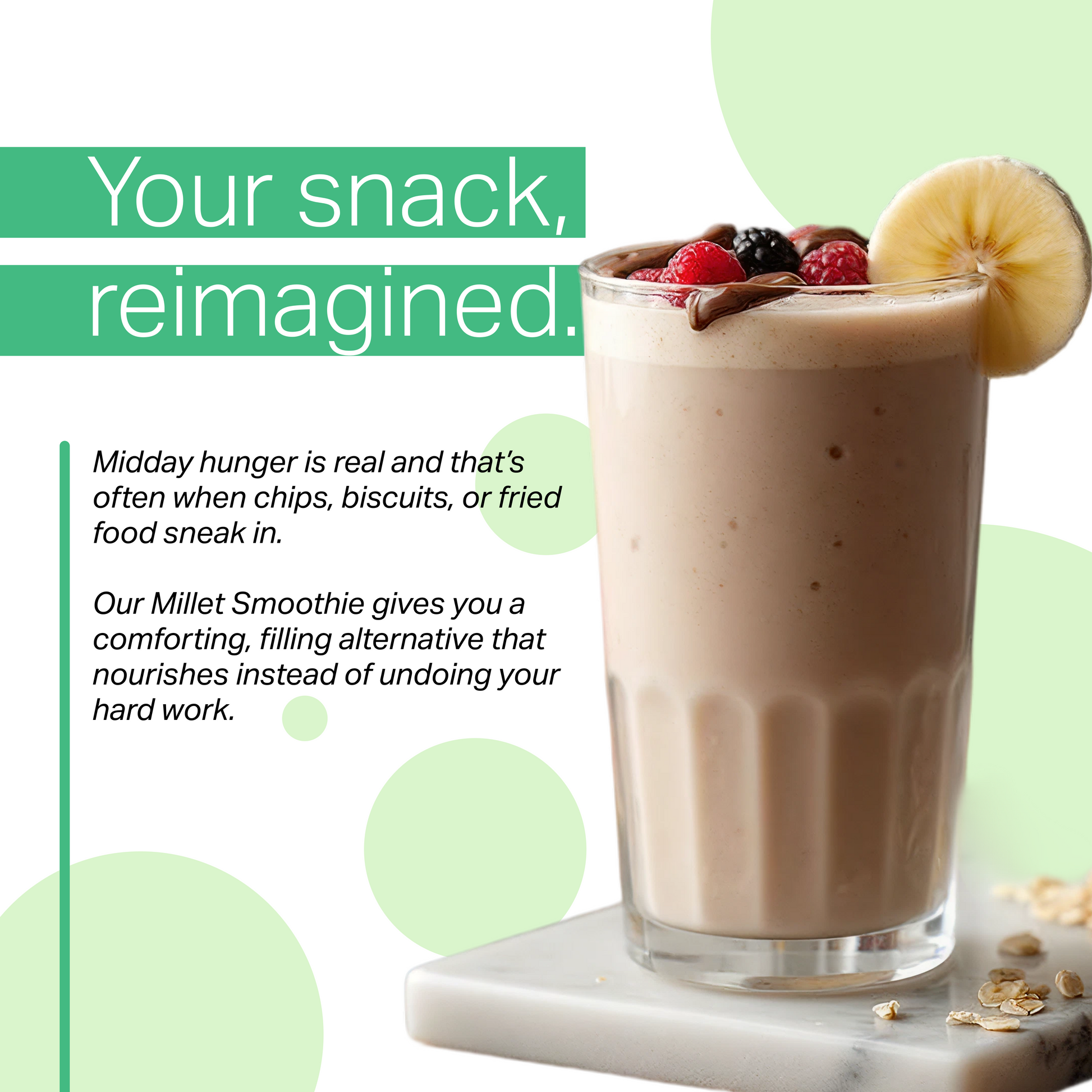 Your snack, reimagined.

Midday hunger is real and that's often when chips, biscuits, or fried food sneak in.

Our Millet Smoothie gives you a comforting, filling alternative that nourishes instead of undoing your hard work.